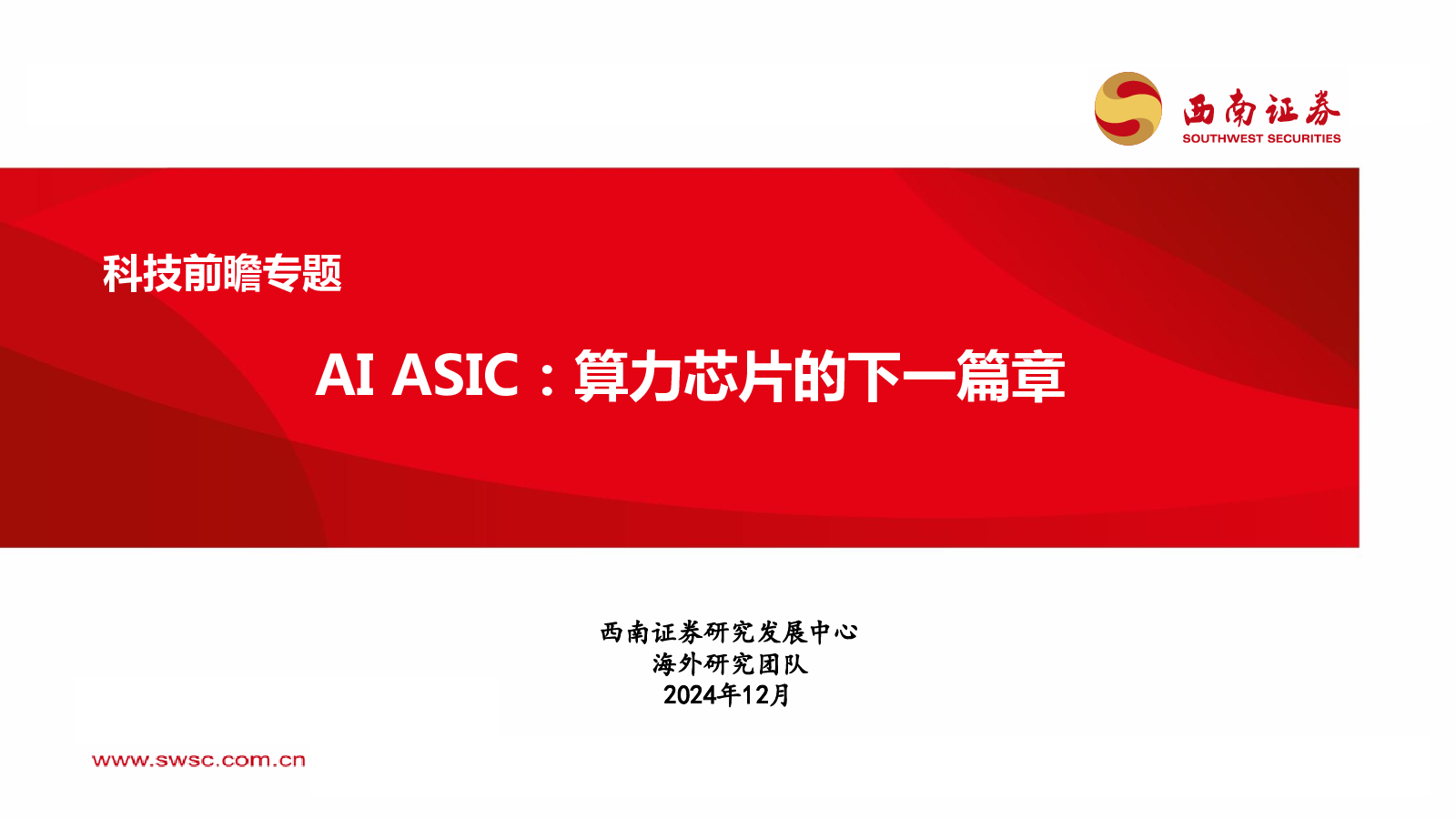 西南证券
SOUTHWEST SECURITIES

科技前瞻专题

AI ASIC：算力芯片的下一篇章

西南证券研究发展中心
海外研究团队
2024年12月

www.swsc.com.cn